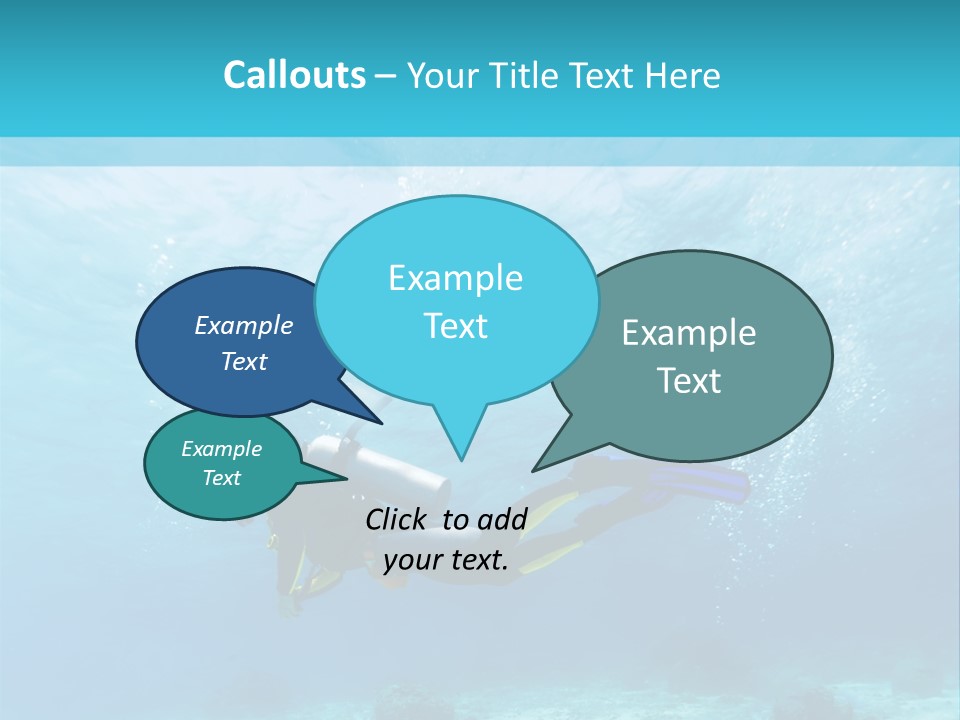 Callouts – Your Title Text Here

Example Text

Example Text

Example Text

Example Text

Click to add your text.